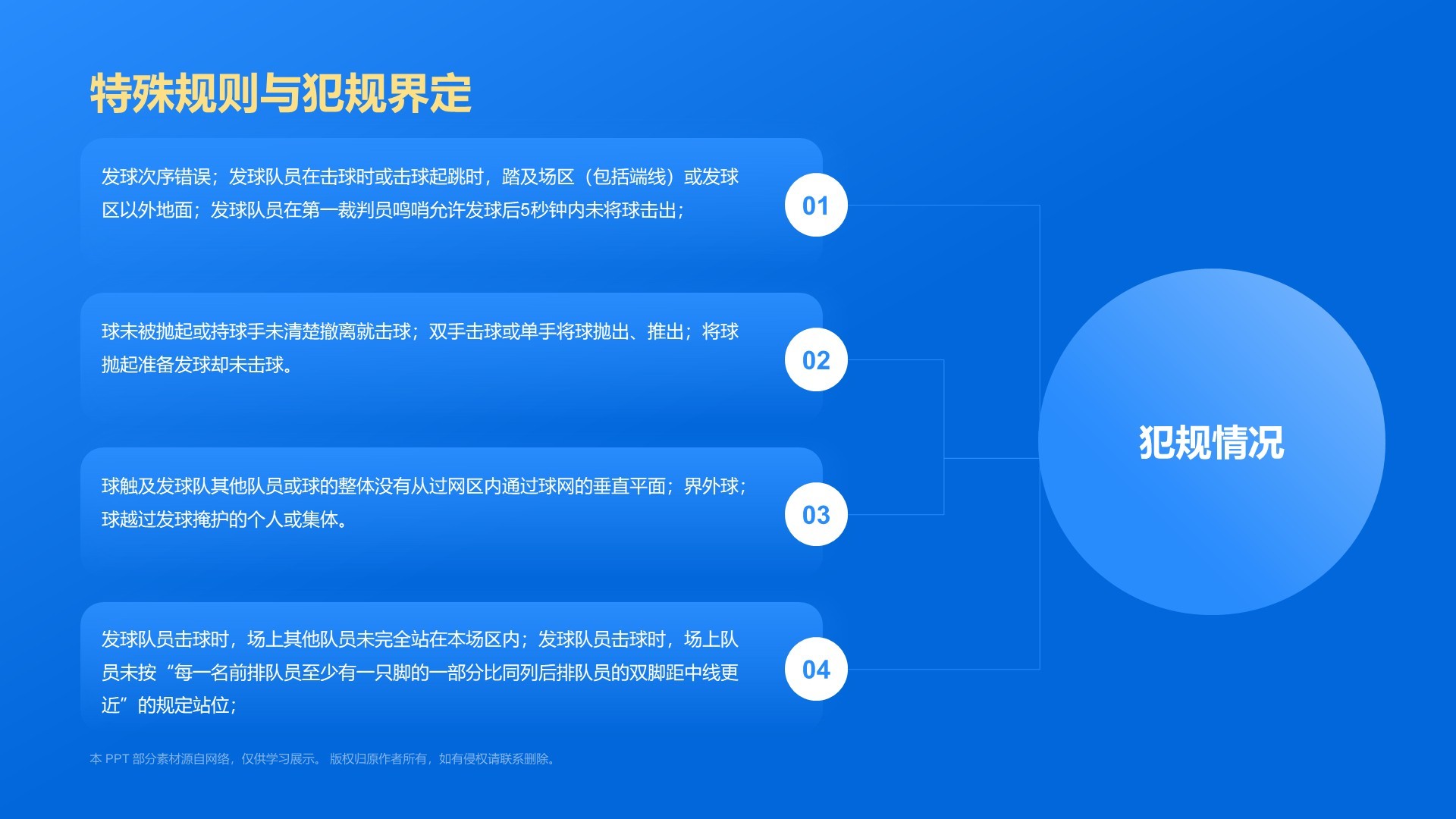 特殊规则与犯规界定

发球次序错误；发球队员在击球时或击球起跳时，踏及场区（包括端线）或发球区以外地面；发球队员在第一裁判员鸣哨允许发球后5秒钟内未将球击出；

01

球未被抛起或持球手未清楚撤离就击球；双手击球或单手将球抛出、推出；将球抛起准备发球却未击球。

02

球触及发球队其他队员或球的整体没有从过网区内通过球网的垂直平面；界外球；球越过发球掩护的个人或集体。

03

发球队员击球时，场上其他队员未完全站在本场区内；发球队员击球时，场上队员未按“每一名前排队员至少有一只脚的一部分比同列后排队员的双脚距中线更近”的规定站位；

04

犯规情况

本 PPT 部分素材源自网络，仅供学习展示。 版权归原作者所有，如有侵权请联系删除。